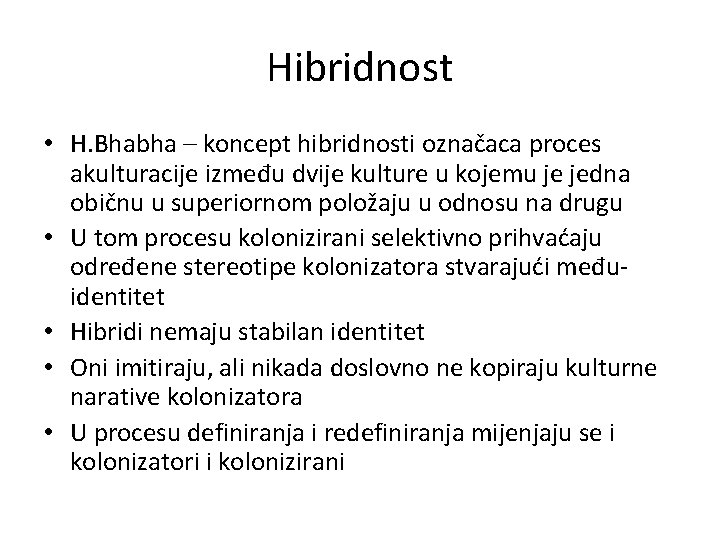 Hibridnost

• H.Bhabha – koncept hibridnosti označaca proces akulturacije između dvije kulture u kojemu je jedna običnu u superiornom položaju u odnosu na drugu
• U tom procesu kolonizirani selektivno prihvaćaju određene stereotipe kolonizatora stvarajući među-identitet
• Hibridi nemaju stabilan identitet
• Oni imitiraju, ali nikada doslovno ne kopiraju kulturne narative kolonizatora
• U procesu definiranja i redefiniranja mijenjaju se i kolonizatori i kolonizirani